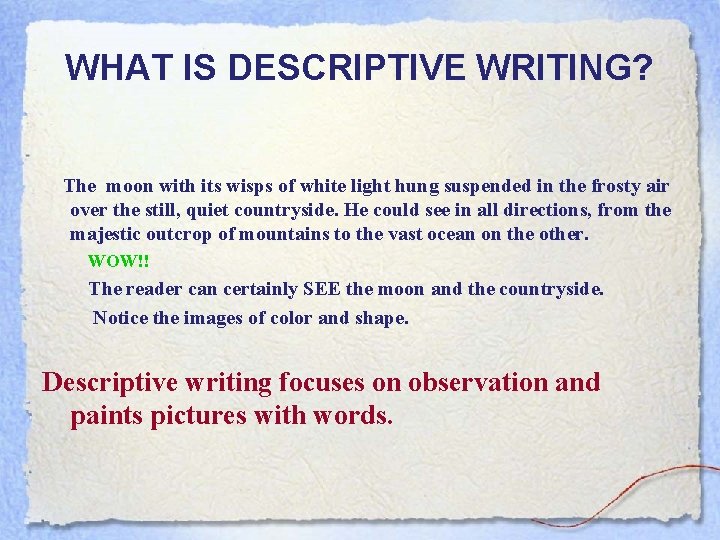 WHAT IS DESCRIPTIVE WRITING?

The moon with its wisps of white light hung suspended in the frosty air over the still, quiet countryside. He could see in all directions, from the majestic outcrop of mountains to the vast ocean on the other.

WOW!!

The reader can certainly SEE the moon and the countryside.

Notice the images of color and shape.

Descriptive writing focuses on observation and paints pictures with words.